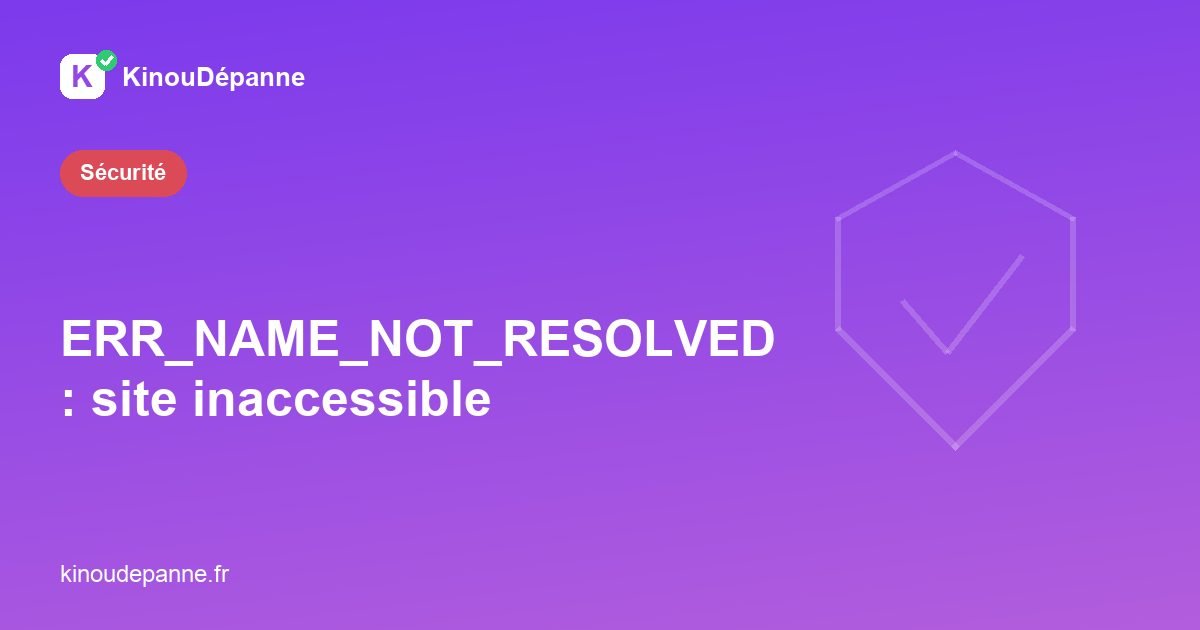 K KinouDépanne

Sécurité

ERR_NAME_NOT_RESOLVED : site inaccessible

kinoudepanne.fr